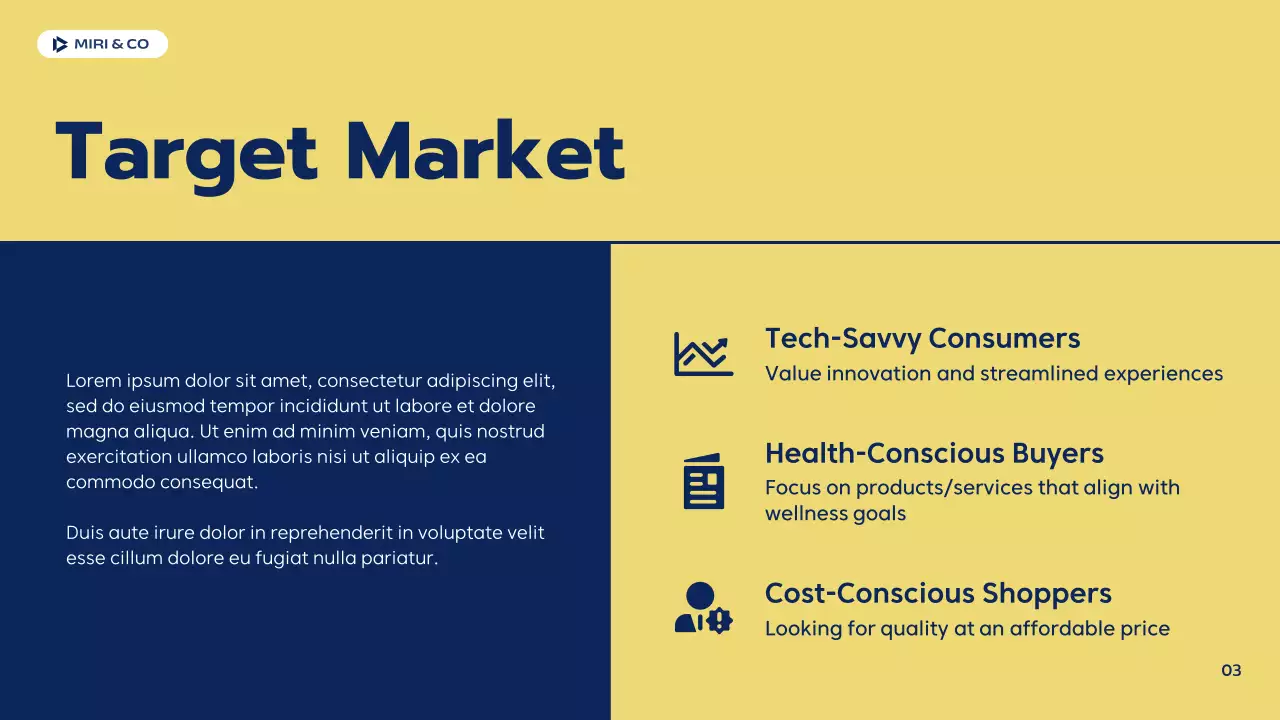 MIRI & CO

Target Market

Lorem ipsum dolor sit amet, consectetur adipiscing elit, sed do eiusmod tempor incididunt ut labore et dolore magna aliqua. Ut enim ad minim veniam, quis nostrud exercitation ullamco laboris nisi ut aliquip ex ea commodo consequat.

Duis aute irure dolor in reprehenderit in voluptate velit esse cillum dolore eu fugiat nulla pariatur.

Tech-Savvy Consumers
Value innovation and streamlined experiences

Health-Conscious Buyers
Focus on products/services that align with wellness goals

Cost-Conscious Shoppers
Looking for quality at an affordable price

03